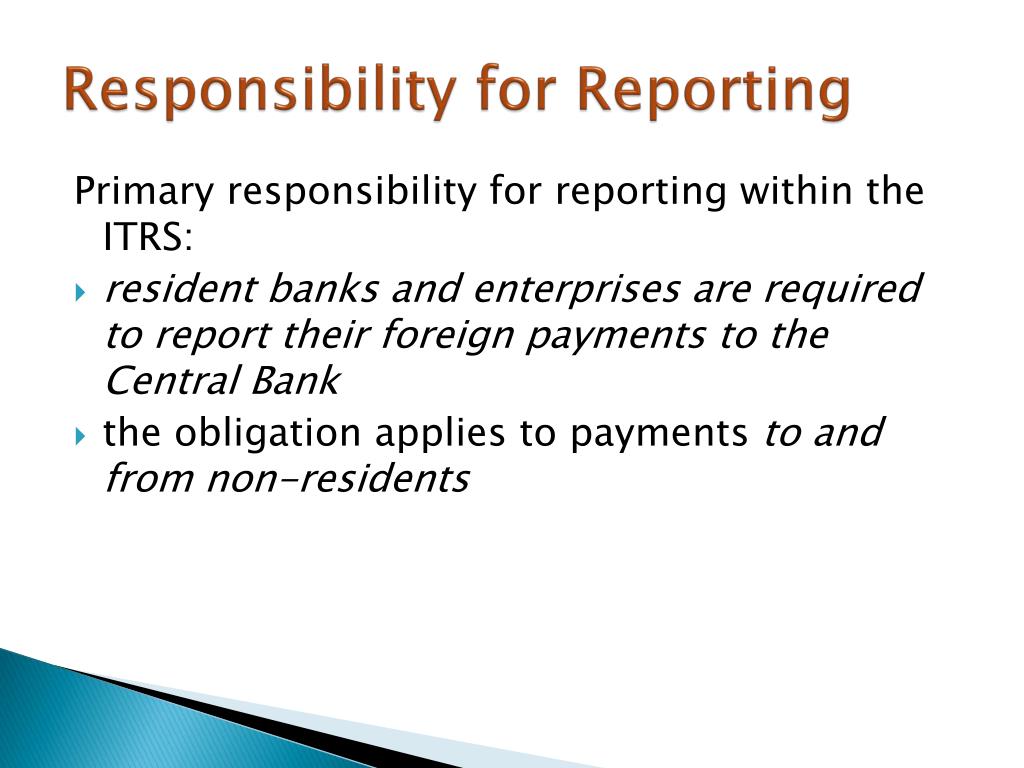 Responsibility for Reporting

Primary responsibility for reporting within the ITRS:

resident banks and enterprises are required to report their foreign payments to the Central Bank

the obligation applies to payments to and from non-residents